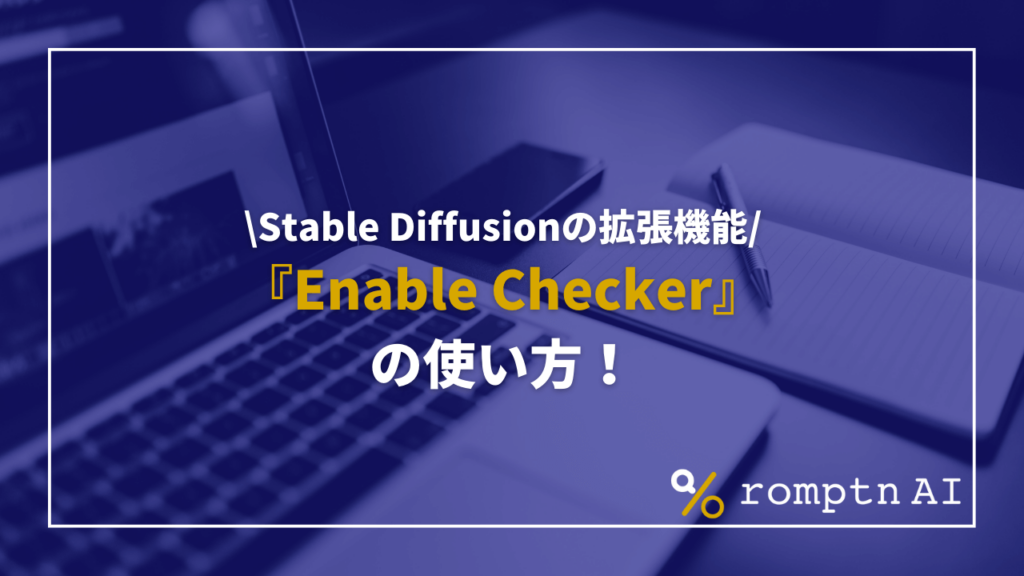 \Stable Diffusionの拡張機能/
『Enable Checker』
の使い方！

romptn AI